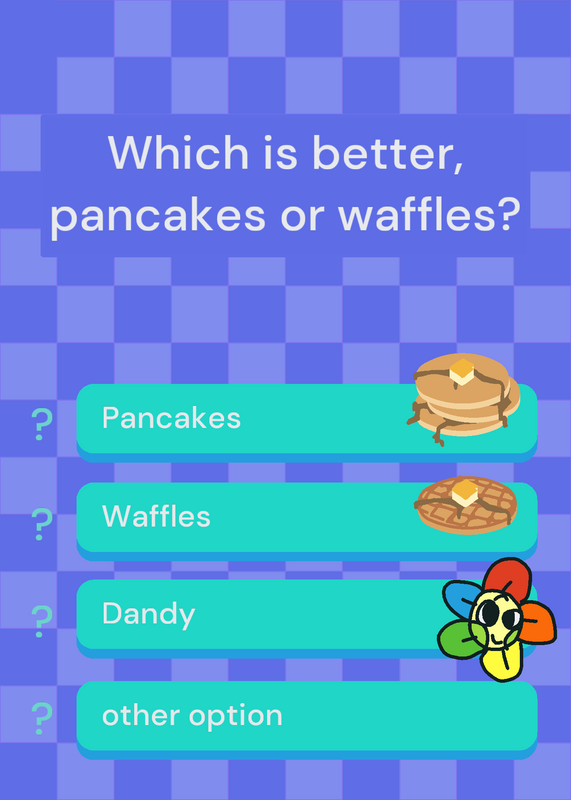 Which is better, pancakes or waffles?

? Pancakes

? Waffles

? Dandy

? other option